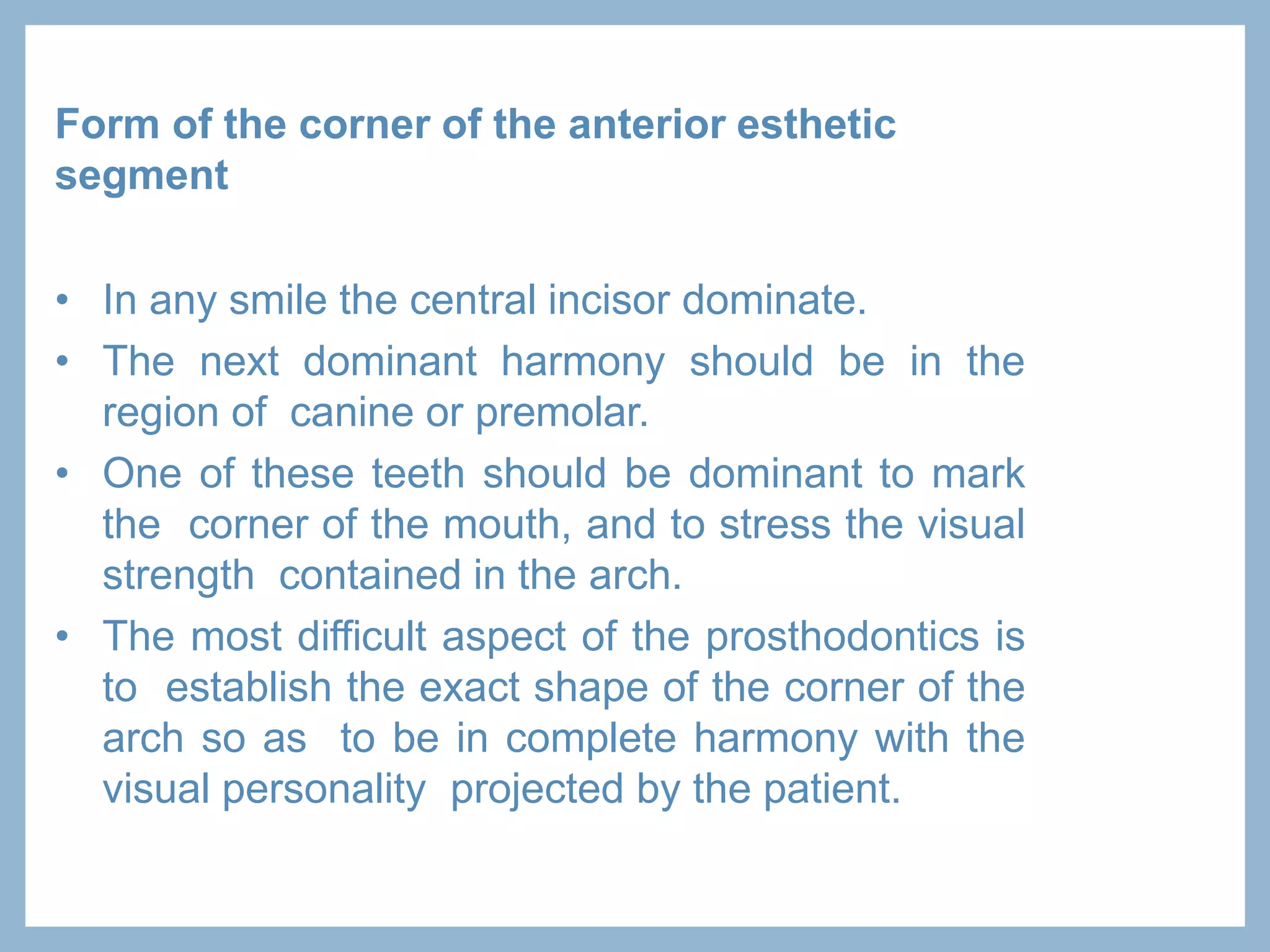 Form of the corner of the anterior esthetic segment

• In any smile the central incisor dominate.
• The next dominant harmony should be in the region of canine or premolar.
• One of these teeth should be dominant to mark the corner of the mouth, and to stress the visual strength contained in the arch.
• The most difficult aspect of the prosthodontics is to establish the exact shape of the corner of the arch so as to be in complete harmony with the visual personality projected by the patient.